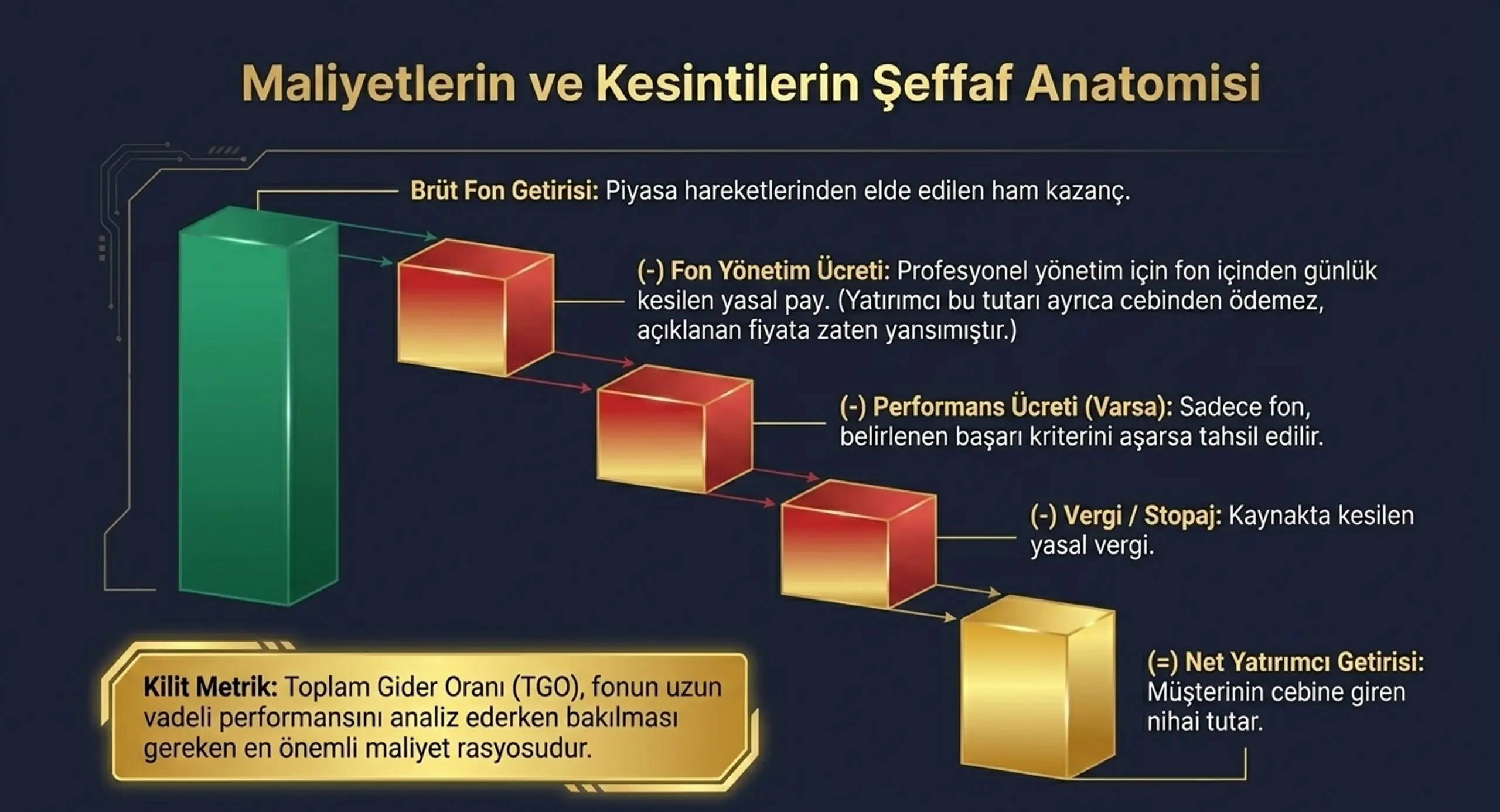 Maliyetlerin ve Kesintilerin Şeffaf Anatomisi

Brüt Fon Getirisi: Piyasa hareketlerinden elde edilen ham kazanç.

(-) Fon Yönetim Ücreti: Profesyonel yönetim için fon içinden günlük kesilen yasal pay. (Yatırımcı bu tutarı ayrıca cebinden ödemez, açıklanan fiyata zaten yansımıştır.)

(-) Performans Ücreti (Varsa): Sadece fon, belirlenen başarı kriterini aşarsa tahsil edilir.

(-) Vergi / Stopaj: Kaynakta kesilen yasal vergi.

(=) Net Yatırımcı Getirisi: Müşterinin cebine giren nihai tutar.

Kilit Metrik: Toplam Gider Oranı (TGO), fonun uzun vadeli performansını analiz ederken bakılması gereken en önemli maliyet rasyosudur.